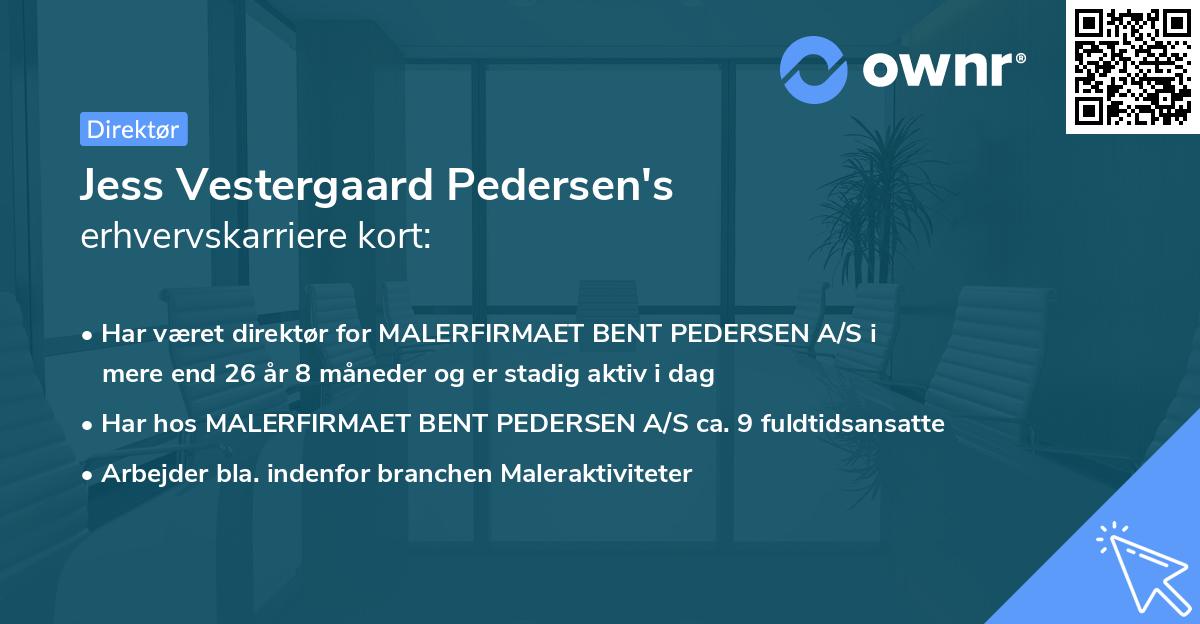 ownr®

Direktør

Jess Vestergaard Pedersen's erhvervskarriere kort:

• Har været direktør for MALERFIRMAET BENT PEDERSEN A/S i mere end 26 år 8 måneder og er stadig aktiv i dag

• Har hos MALERFIRMAET BENT PEDERSEN A/S ca. 9 fuldtidsansatte

• Arbejder bla. indenfor branchen Maleraktiviteter